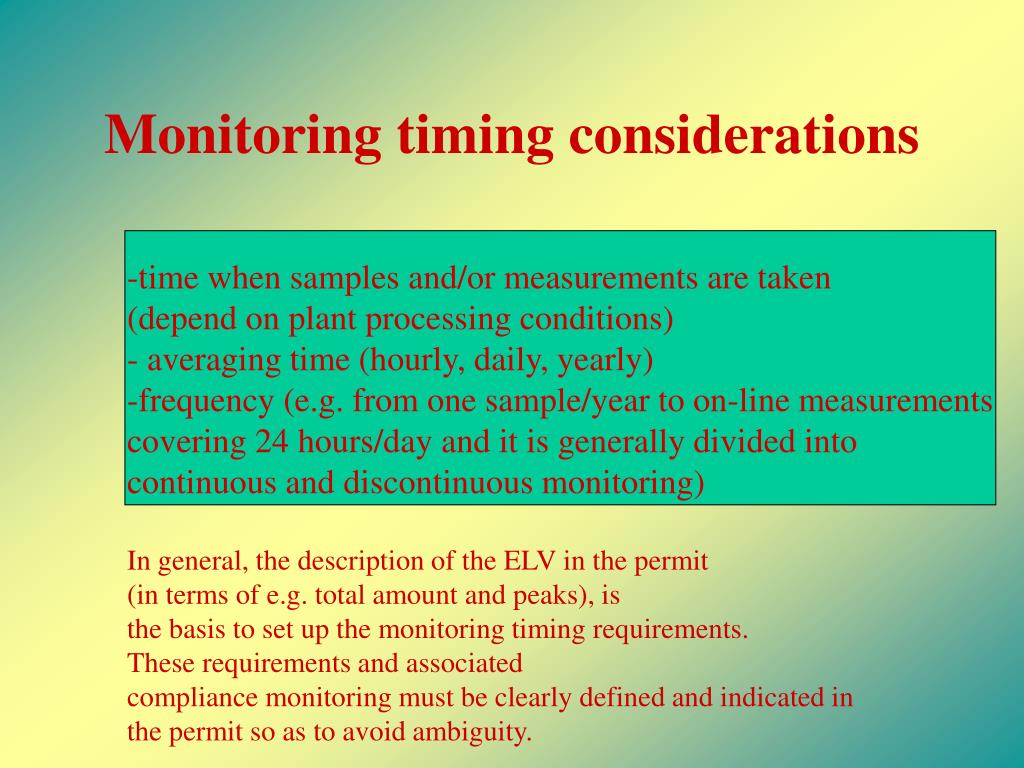 Monitoring timing considerations

-time when samples and/or measurements are taken
(depend on plant processing conditions)
- averaging time (hourly, daily, yearly)
-frequency (e.g. from one sample/year to on-line measurements covering 24 hours/day and it is generally divided into continuous and discontinuous monitoring)

In general, the description of the ELV in the permit (in terms of e.g. total amount and peaks), is the basis to set up the monitoring timing requirements. These requirements and associated compliance monitoring must be clearly defined and indicated in the permit so as to avoid ambiguity.